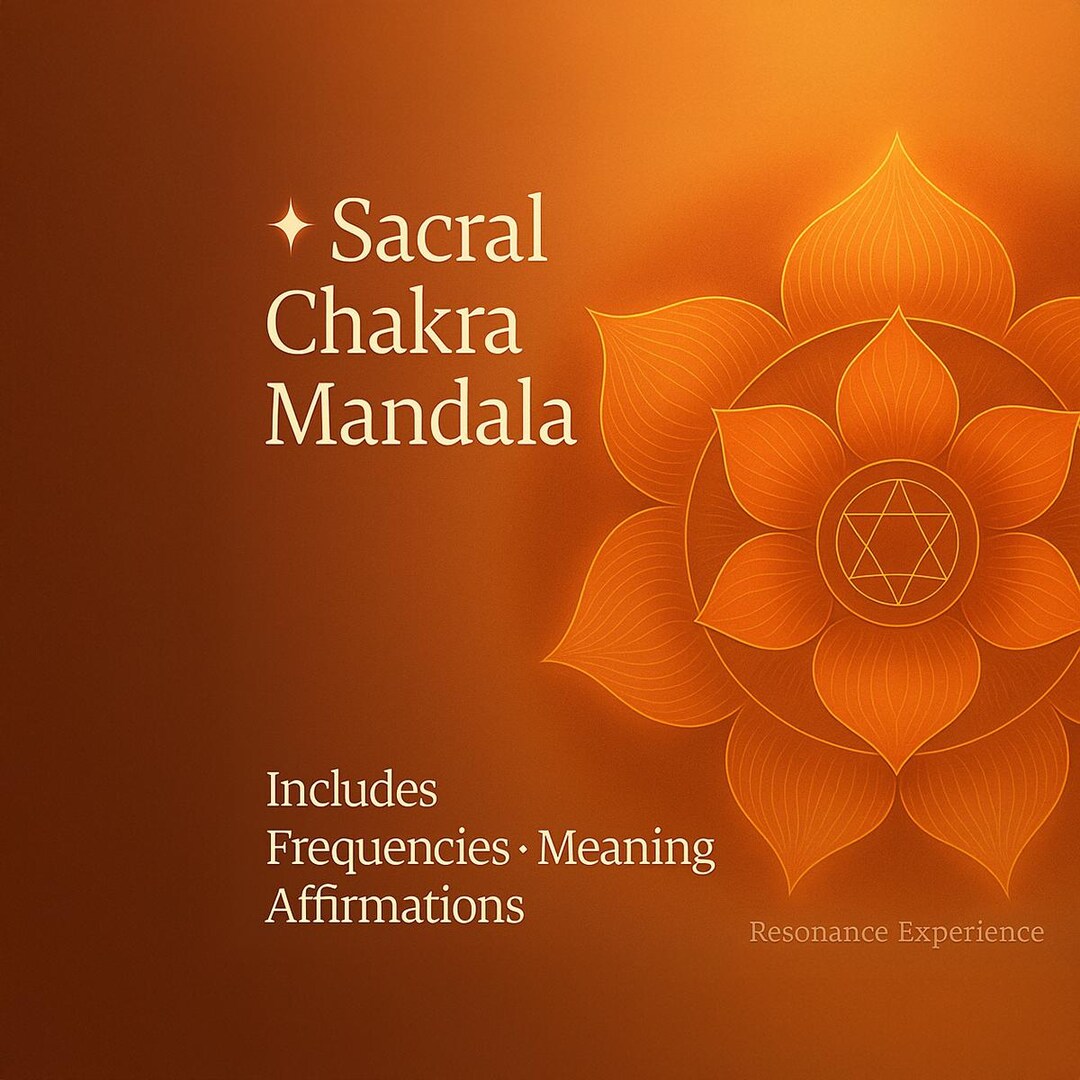 ✦ Sacral Chakra Mandala

Includes
Frequencies · Meaning
Affirmations

Resonance Experience